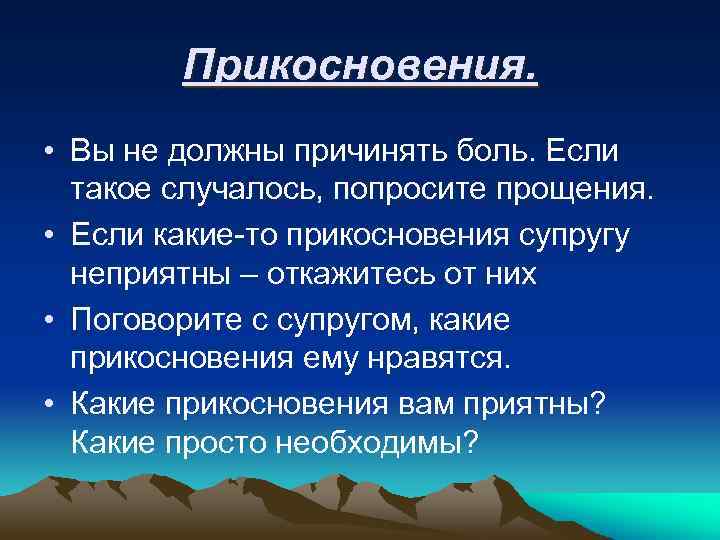 Прикосновения.

• Вы не должны причинять боль. Если такое случалось, попросите прощения.
• Если какие-то прикосновения супругу неприятны – откажитесь от них
• Поговорите с супругом, какие прикосновения ему нравятся.
• Какие прикосновения вам приятны? Какие просто необходимы?